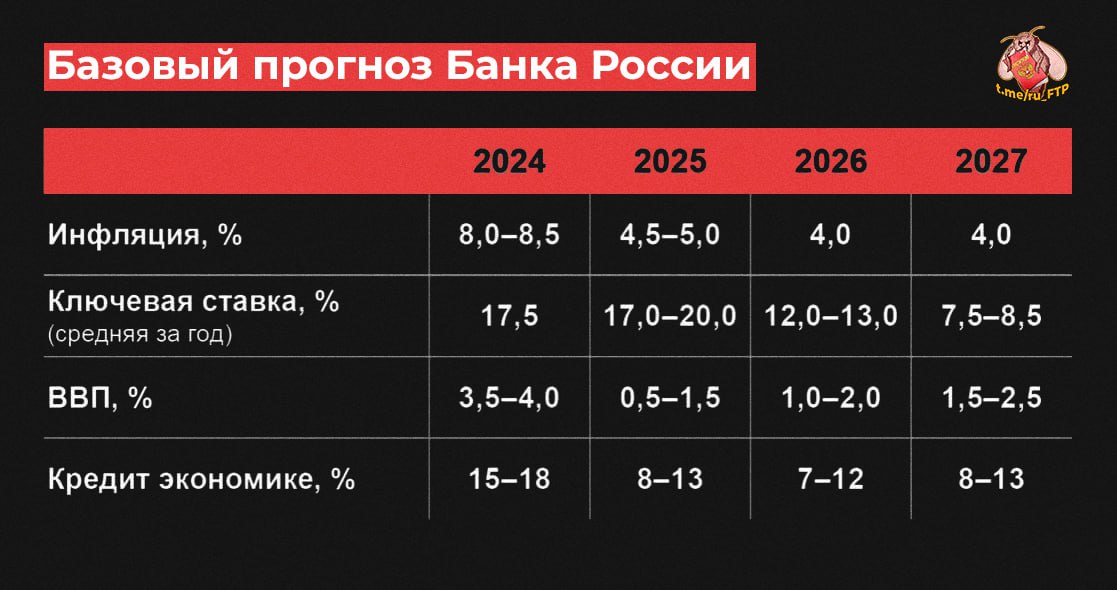 Базовый прогноз Банка России

t.me/ru_FTP

| | 2024 | 2025 | 2026 | 2027 |
|---|---|---|---|---|
| Инфляция, % | 8,0–8,5 | 4,5–5,0 | 4,0 | 4,0 |
| Ключевая ставка, % (средняя за год) | 17,5 | 17,0–20,0 | 12,0–13,0 | 7,5–8,5 |
| ВВП, % | 3,5–4,0 | 0,5–1,5 | 1,0–2,0 | 1,5–2,5 |
| Кредит экономике, % | 15–18 | 8–13 | 7–12 | 8–13 |